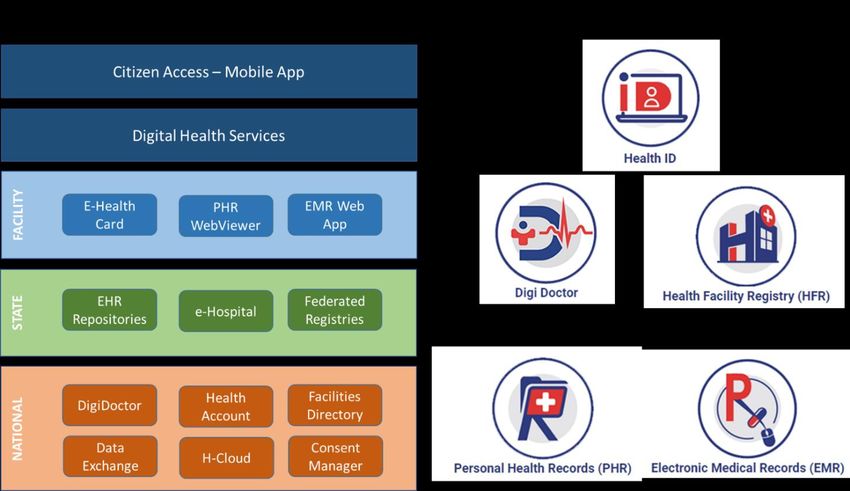 Citizen Access – Mobile App

Digital Health Services

FACILITY

E-Health Card

PHR WebViewer

EMR Web App

STATE

EHR Repositories

e-Hospital

Federated Registries

NATIONAL

DigiDoctor

Health Account

Facilities Directory

Data Exchange

H-Cloud

Consent Manager

ID

Health ID

Digi Doctor

Health Facility Registry (HFR)

Personal Health Records (PHR)

Electronic Medical Records (EMR)